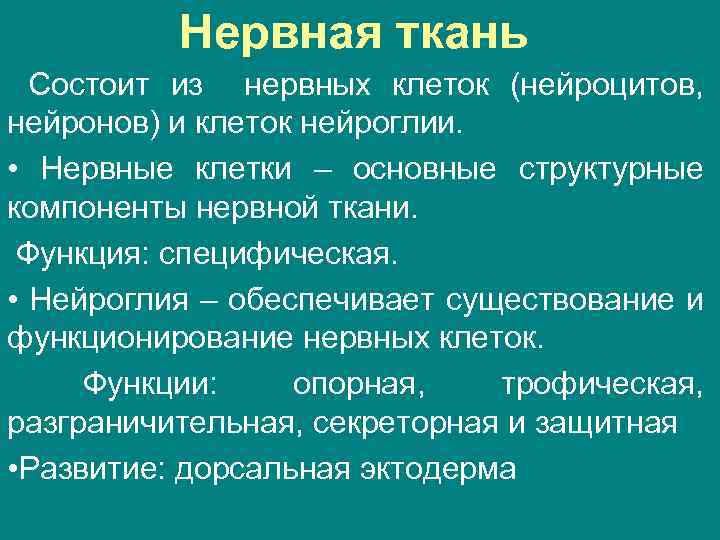 Нервная ткань

Состоит из нервных клеток (нейроцитов, нейронов) и клеток нейроглии.

• Нервные клетки – основные структурные компоненты нервной ткани.

Функция: специфическая.

• Нейроглия – обеспечивает существование и функционирование нервных клеток.

Функции: опорная, трофическая, разграничительная, секреторная и защитная

•Развитие: дорсальная эктодерма